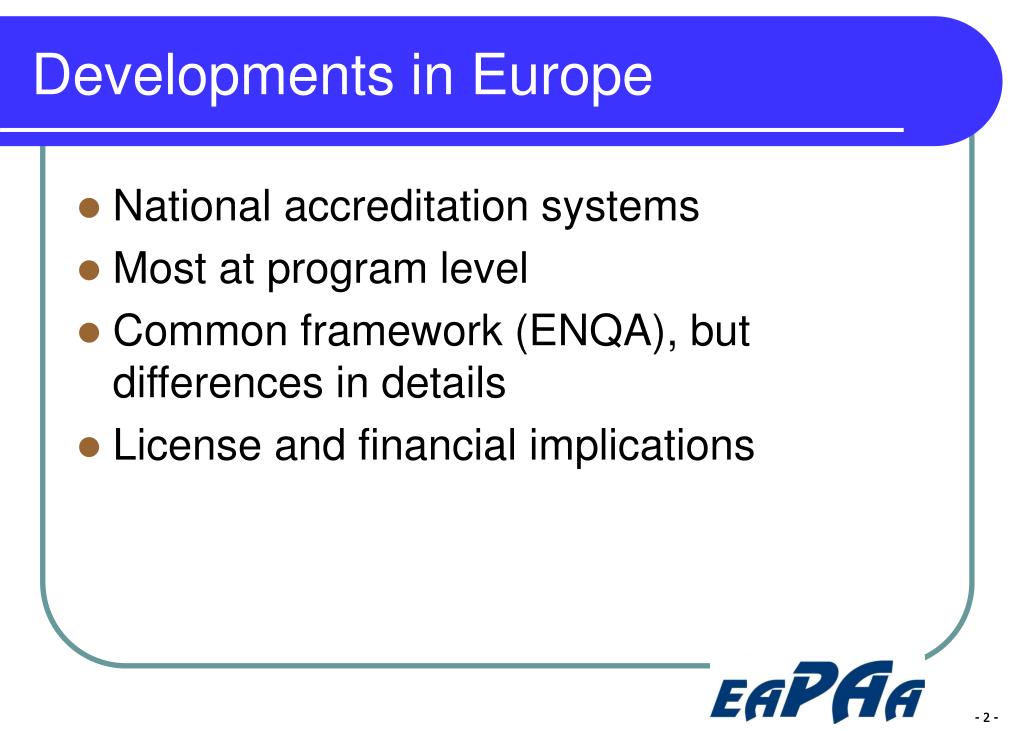 Developments in Europe

- National accreditation systems
- Most at program level
- Common framework (ENQA), but differences in details
- License and financial implications

EAPAA

- 2 -